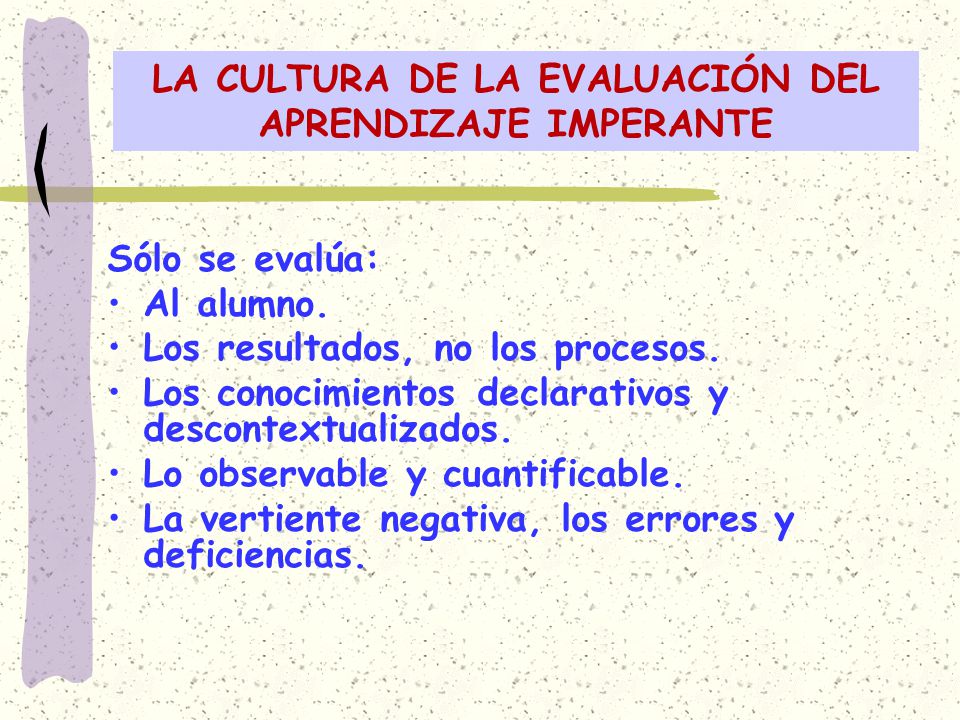 LA CULTURA DE LA EVALUACIÓN DEL APRENDIZAJE IMPERANTE

Sólo se evalúa:
• Al alumno.
• Los resultados, no los procesos.
• Los conocimientos declarativos y descontextualizados.
• Lo observable y cuantificable.
• La vertiente negativa, los errores y deficiencias.